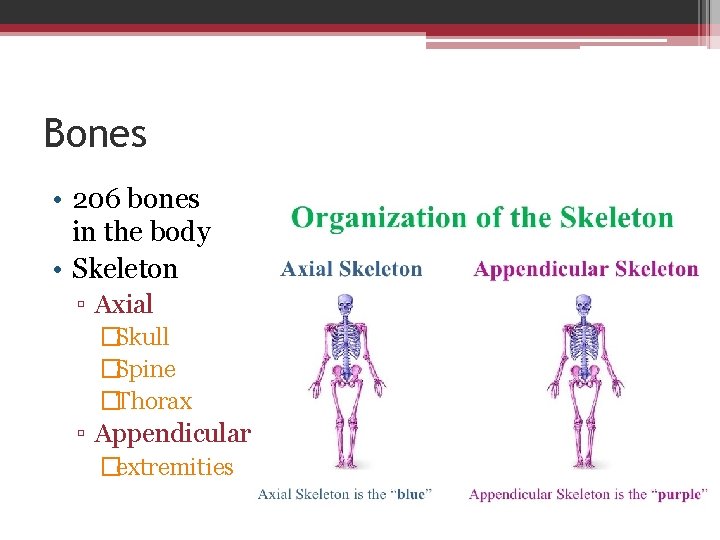 Bones

• 206 bones in the body
• Skeleton
▫ Axial
□Skull
□Spine
□Thorax
▫ Appendicular
□extremities

Organization of the Skeleton

Axial Skeleton

Appendicular Skeleton

Axial Skeleton is the "blue"

Appendicular Skeleton is the "purple"